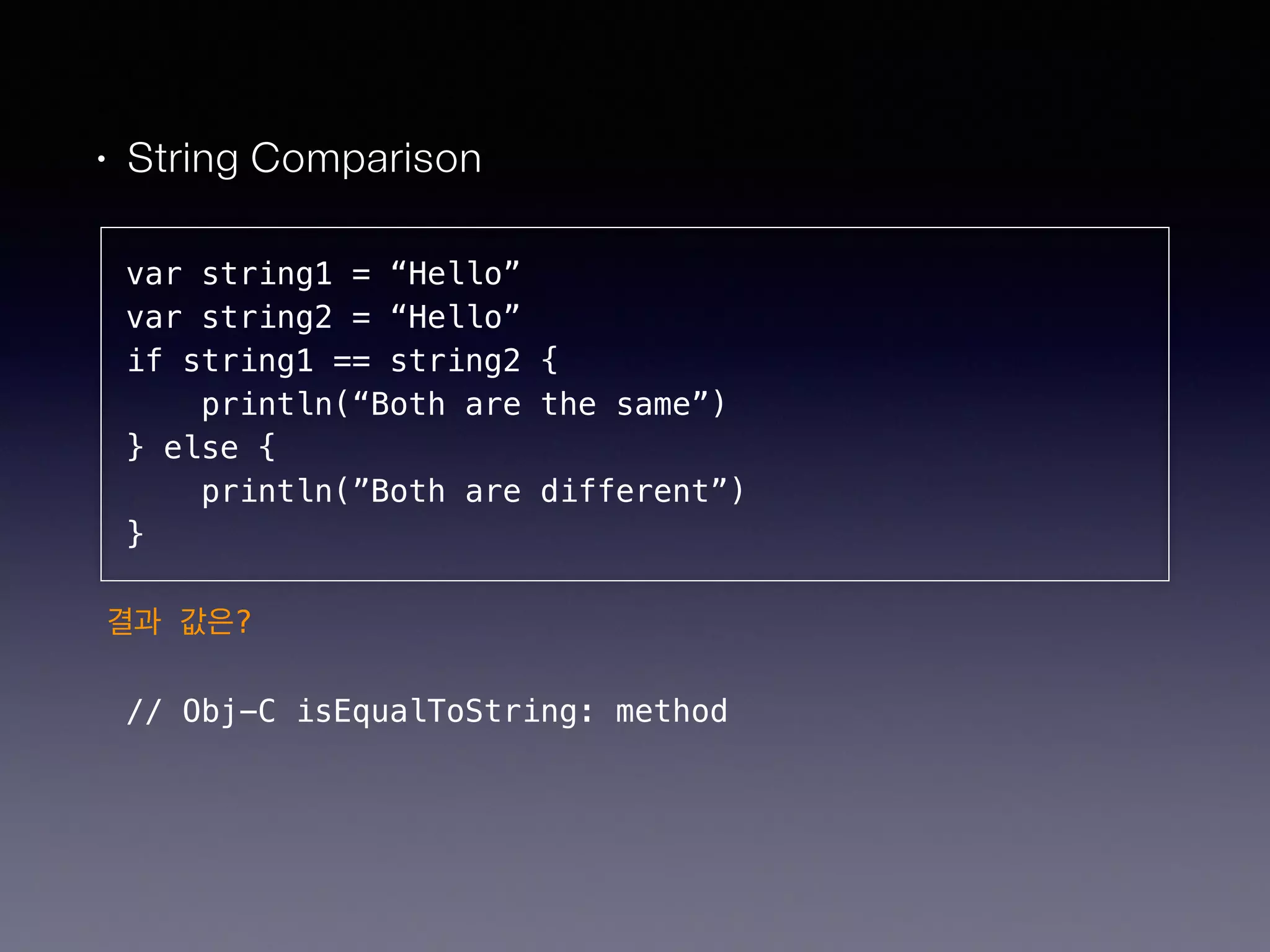 • String Comparison

var string1 = “Hello”
var string2 = “Hello”
if string1 == string2 {
    println(“Both are the same”)
} else {
    println(”Both are different”)
}

결과 값은?

// Obj-C isEqualToString: method